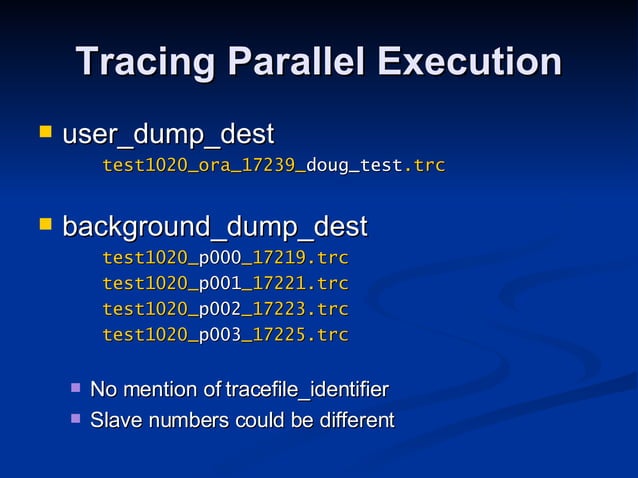 Tracing Parallel Execution

user_dump_dest

test1020_ora_17239_doug_test.trc

background_dump_dest

test1020_p000_17219.trc
test1020_p001_17221.trc
test1020_p002_17223.trc
test1020_p003_17225.trc

No mention of tracefile_identifier
Slave numbers could be different